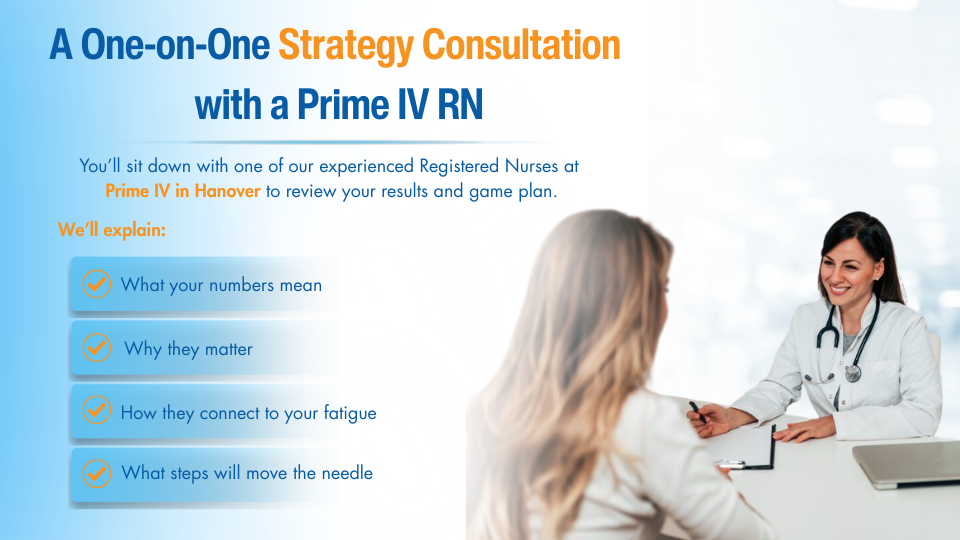 A One-on-One Strategy Consultation with a Prime IV RN

You'll sit down with one of our experienced Registered Nurses at Prime IV in Hanover to review your results and game plan.

We'll explain:

What your numbers mean

Why they matter

How they connect to your fatigue

What steps will move the needle